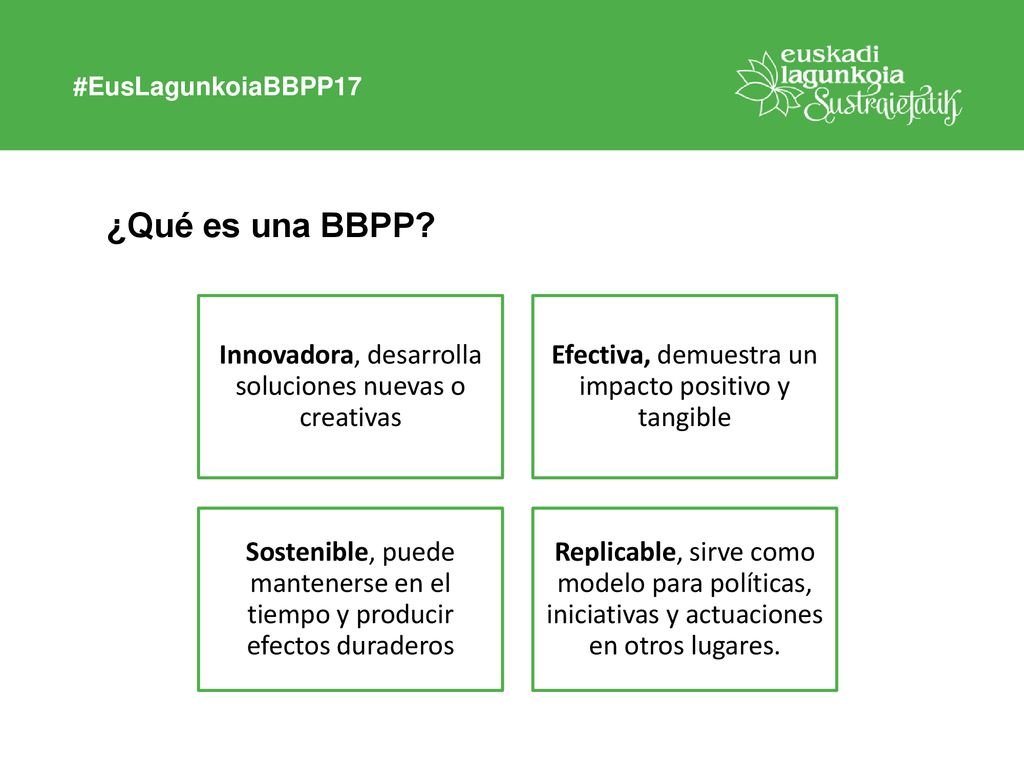 #EusLagunkoiaBBPP17

euskadi lagunkoia Sustraietatik

¿Qué es una BBPP?

Innovadora, desarrolla soluciones nuevas o creativas

Efectiva, demuestra un impacto positivo y tangible

Sostenible, puede mantenerse en el tiempo y producir efectos duraderos

Replicable, sirve como modelo para políticas, iniciativas y actuaciones en otros lugares.